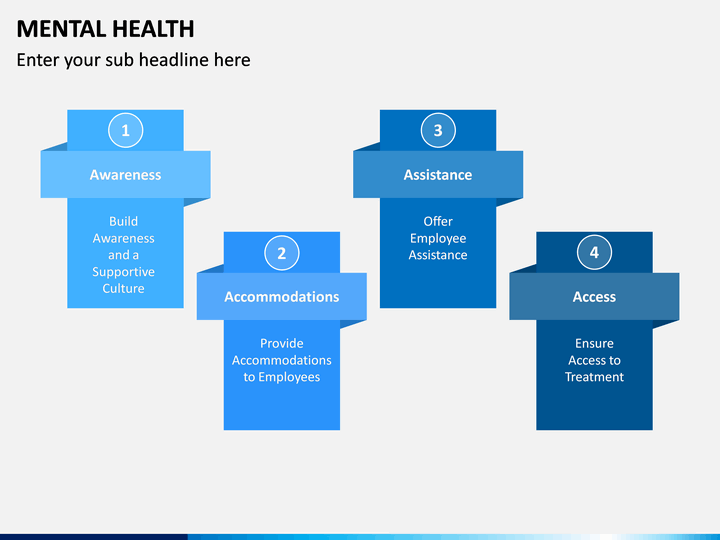 MENTAL HEALTH

Enter your sub headline here

1

Awareness

Build Awareness and a Supportive Culture

2

Accommodations

Provide Accommodations to Employees

3

Assistance

Offer Employee Assistance

4

Access

Ensure Access to Treatment